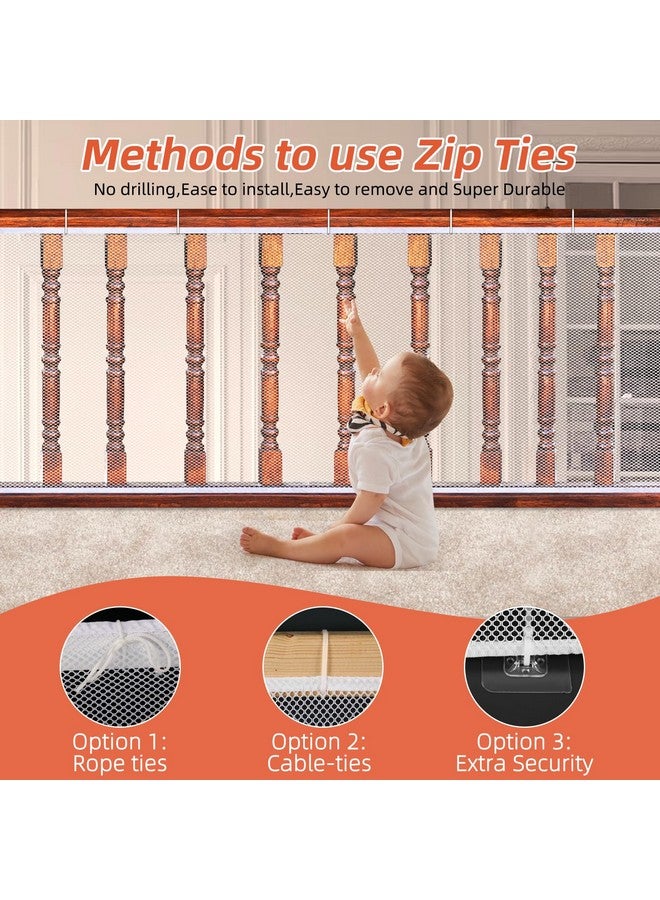 Methods to use Zip Ties
No drilling,Ease to install,Easy to remove and Super Durable

Option 1:
Rope ties

Option 2:
Cable-ties

Option 3:
Extra Security